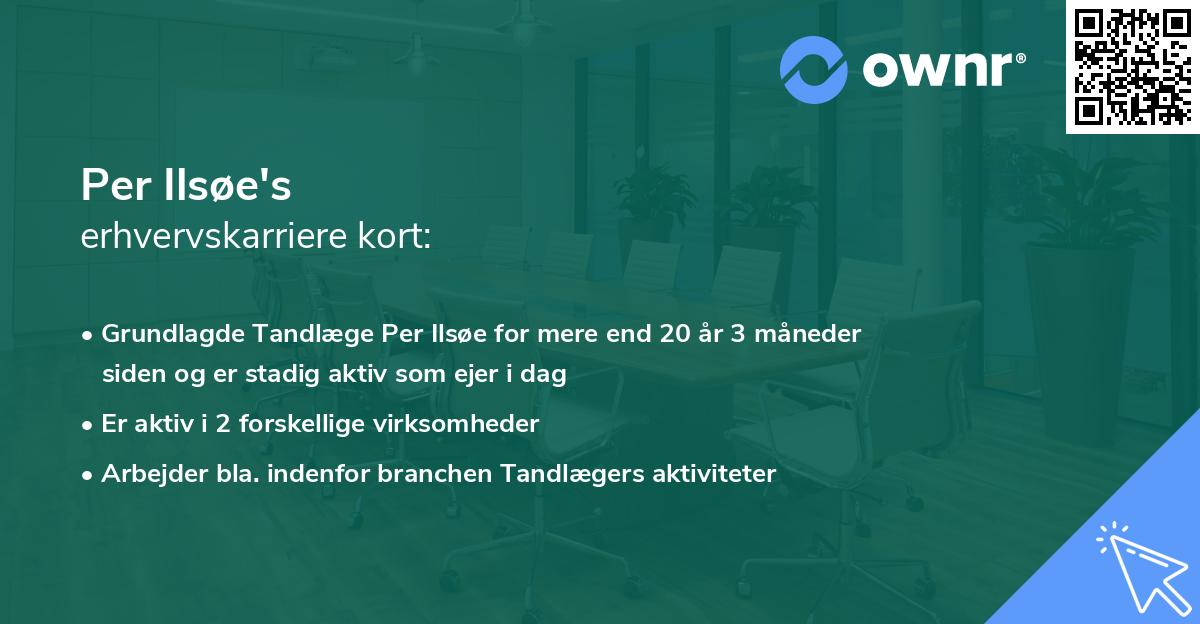 ownr®

Per Ilsøe's
erhvervskarriere kort:

• Grundlagde Tandlæge Per Ilsøe for mere end 20 år 3 måneder siden og er stadig aktiv som ejer i dag
• Er aktiv i 2 forskellige virksomheder
• Arbejder bla. indenfor branchen Tandlægers aktiviteter